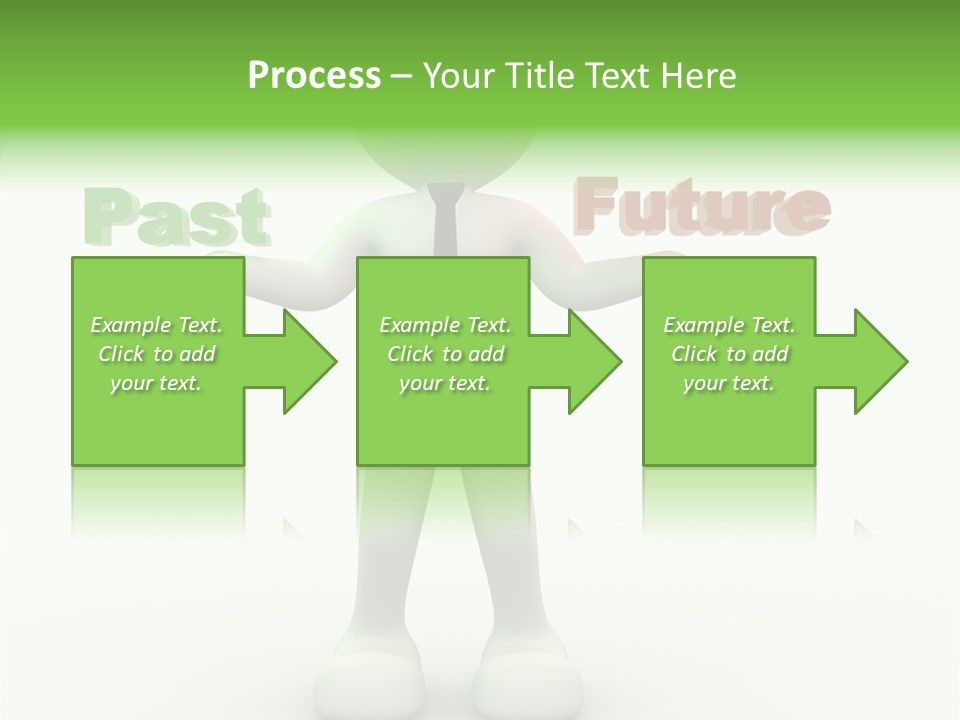 Process – Your Title Text Here

Past

Future

Example Text. Click to add your text.

Example Text. Click to add your text.

Example Text. Click to add your text.